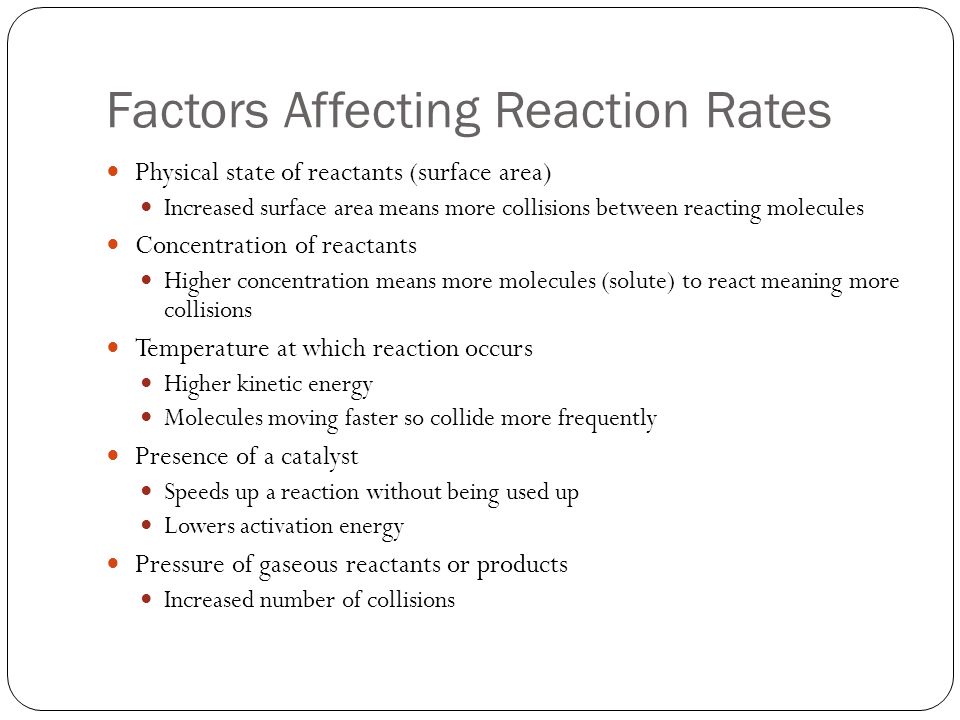 Factors Affecting Reaction Rates

- Physical state of reactants (surface area)
  - Increased surface area means more collisions between reacting molecules
- Concentration of reactants
  - Higher concentration means more molecules (solute) to react meaning more collisions
- Temperature at which reaction occurs
  - Higher kinetic energy
  - Molecules moving faster so collide more frequently
- Presence of a catalyst
  - Speeds up a reaction without being used up
  - Lowers activation energy
- Pressure of gaseous reactants or products
  - Increased number of collisions